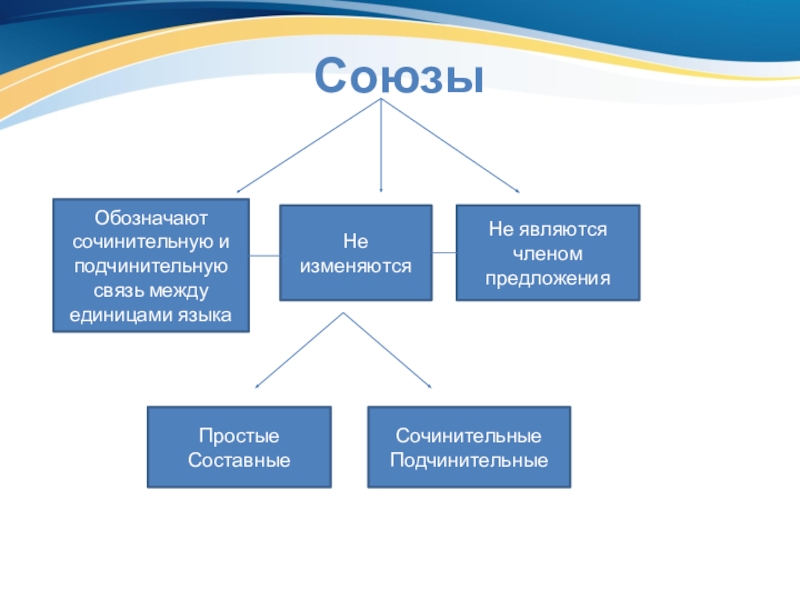 Союзы

Обозначают сочинительную и подчинительную связь между единицами языка

Не изменяются

Не являются членом предложения

Простые
Составные

Сочинительные
Подчинительные